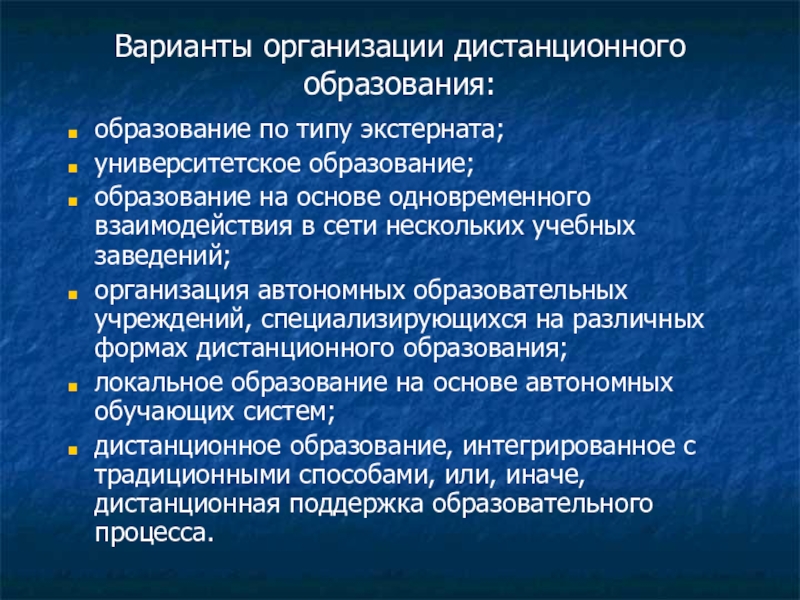 Варианты организации дистанционного образования:

- образование по типу экстерната;
- университетское образование;
- образование на основе одновременного взаимодействия в сети нескольких учебных заведений;
- организация автономных образовательных учреждений, специализирующихся на различных формах дистанционного образования;
- локальное образование на основе автономных обучающих систем;
- дистанционное образование, интегрированное с традиционными способами, или, иначе, дистанционная поддержка образовательного процесса.